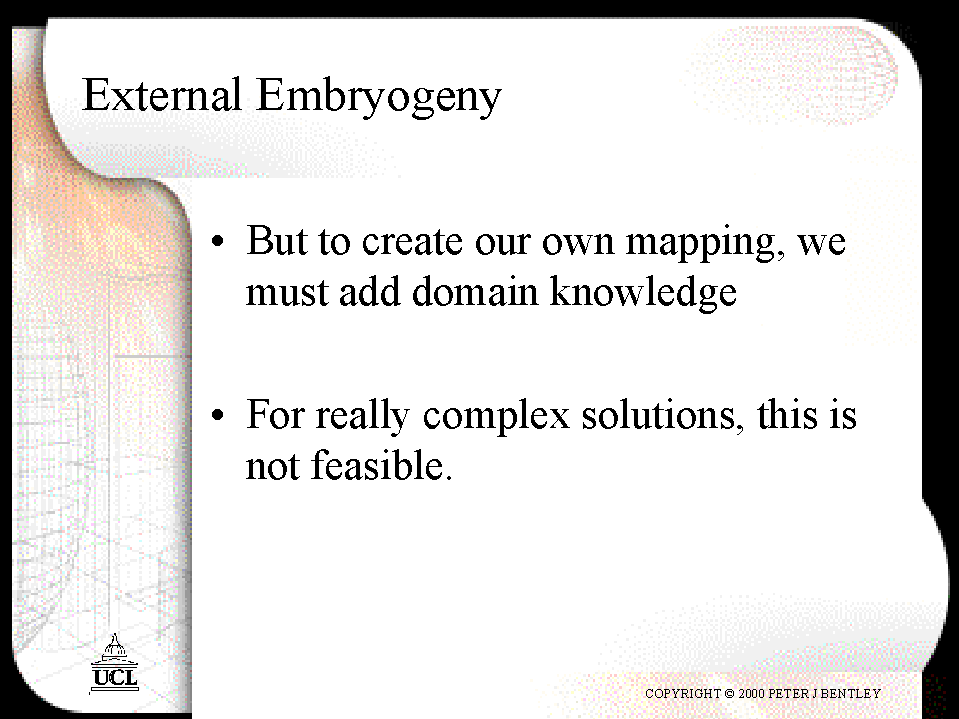 External Embryogeny

• But to create our own mapping, we must add domain knowledge

• For really complex solutions, this is not feasible.

UCL

COPYRIGHT © 2000 PETER J BENTLEY